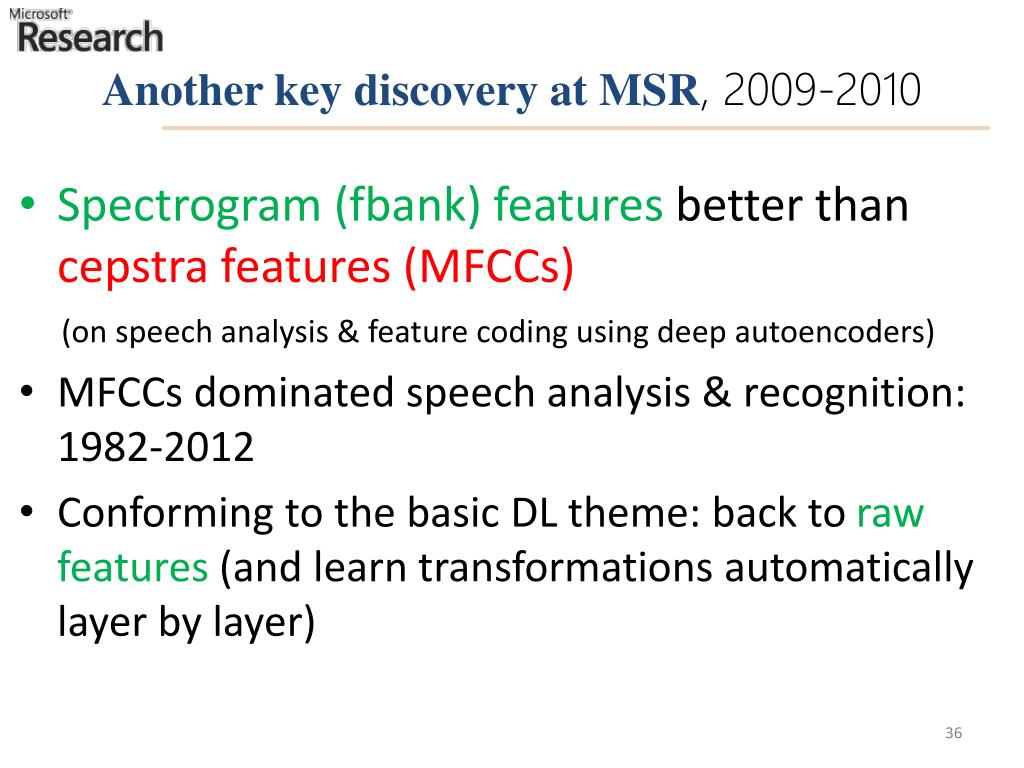 Microsoft® Research

Another key discovery at MSR, 2009-2010

• Spectrogram (fbank) features better than cepstra features (MFCCs)

(on speech analysis & feature coding using deep autoencoders)

• MFCCs dominated speech analysis & recognition: 1982-2012

• Conforming to the basic DL theme: back to raw features (and learn transformations automatically layer by layer)

36